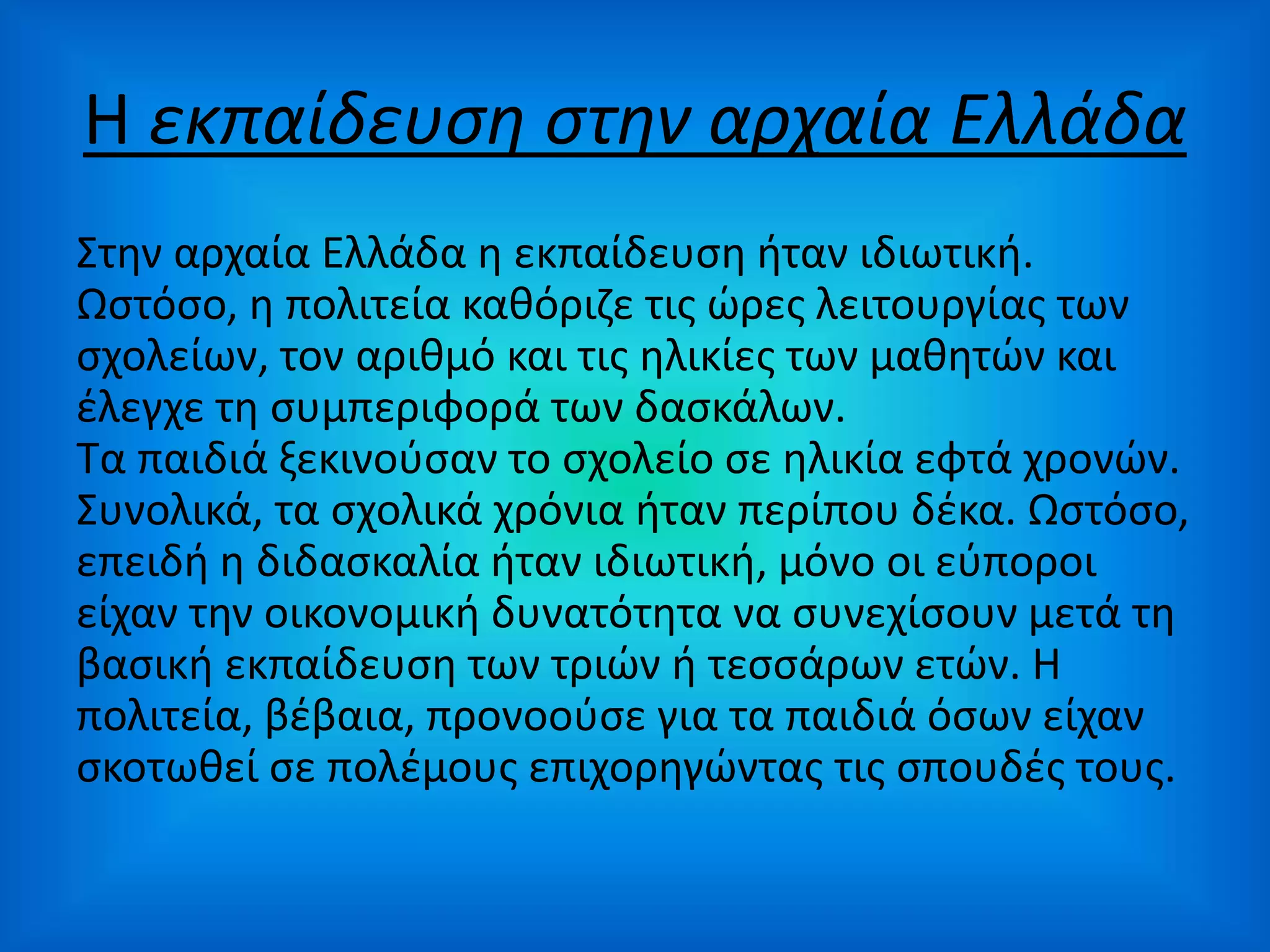 Η εκπαίδευση στην αρχαία Ελλάδα

Στην αρχαία Ελλάδα η εκπαίδευση ήταν ιδιωτική. Ωστόσο, η πολιτεία καθόριζε τις ώρες λειτουργίας των σχολείων, τον αριθμό και τις ηλικίες των μαθητών και έλεγχε τη συμπεριφορά των δασκάλων.
Τα παιδιά ξεκινούσαν το σχολείο σε ηλικία εφτά χρονών. Συνολικά, τα σχολικά χρόνια ήταν περίπου δέκα. Ωστόσο, επειδή η διδασκαλία ήταν ιδιωτική, μόνο οι εύποροι είχαν την οικονομική δυνατότητα να συνεχίσουν μετά τη βασική εκπαίδευση των τριών ή τεσσάρων ετών. Η πολιτεία, βέβαια, προνοούσε για τα παιδιά όσων είχαν σκοτωθεί σε πολέμους επιχορηγώντας τις σπουδές τους.